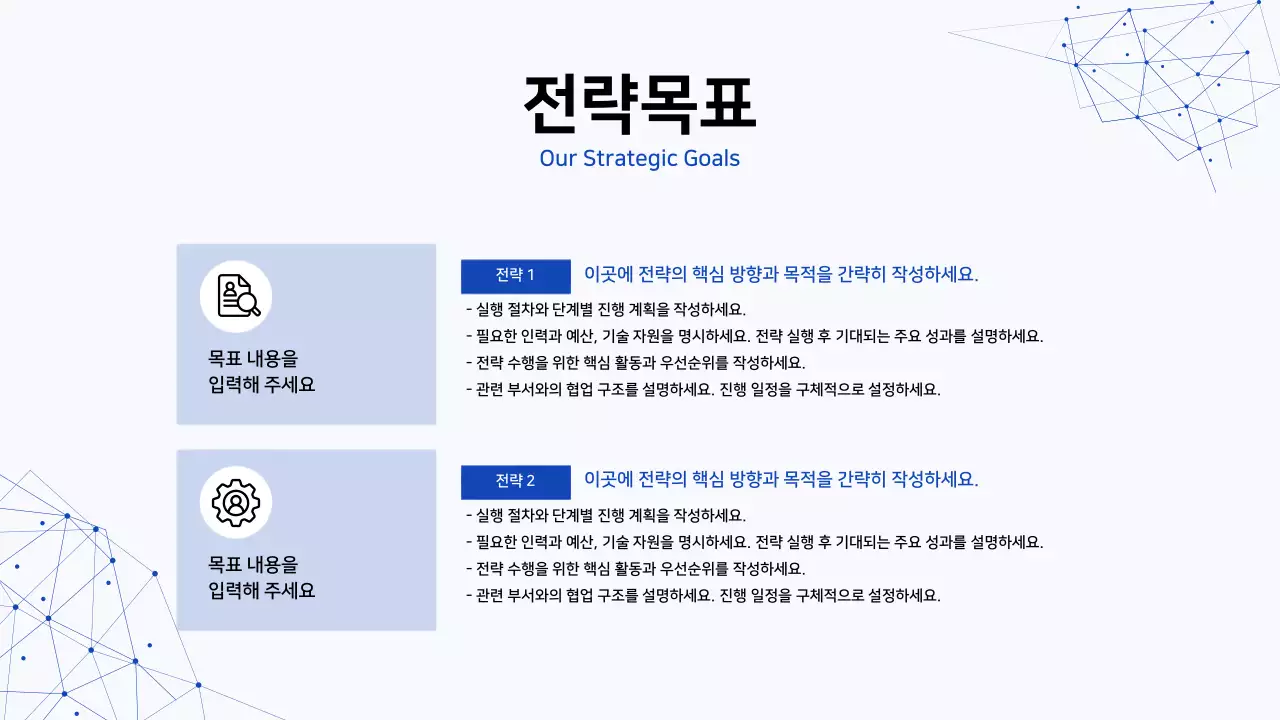 전략목표

Our Strategic Goals

목표 내용을
입력해 주세요

전략 1 이곳에 전략의 핵심 방향과 목적을 간략히 작성하세요.

- 실행 절차와 단계별 진행 계획을 작성하세요.
- 필요한 인력과 예산, 기술 자원을 명시하세요. 전략 실행 후 기대되는 주요 성과를 설명하세요.
- 전략 수행을 위한 핵심 활동과 우선순위를 작성하세요.
- 관련 부서와의 협업 구조를 설명하세요. 진행 일정을 구체적으로 설정하세요.

목표 내용을
입력해 주세요

전략 2 이곳에 전략의 핵심 방향과 목적을 간략히 작성하세요.

- 실행 절차와 단계별 진행 계획을 작성하세요.
- 필요한 인력과 예산, 기술 자원을 명시하세요. 전략 실행 후 기대되는 주요 성과를 설명하세요.
- 전략 수행을 위한 핵심 활동과 우선순위를 작성하세요.
- 관련 부서와의 협업 구조를 설명하세요. 진행 일정을 구체적으로 설정하세요.